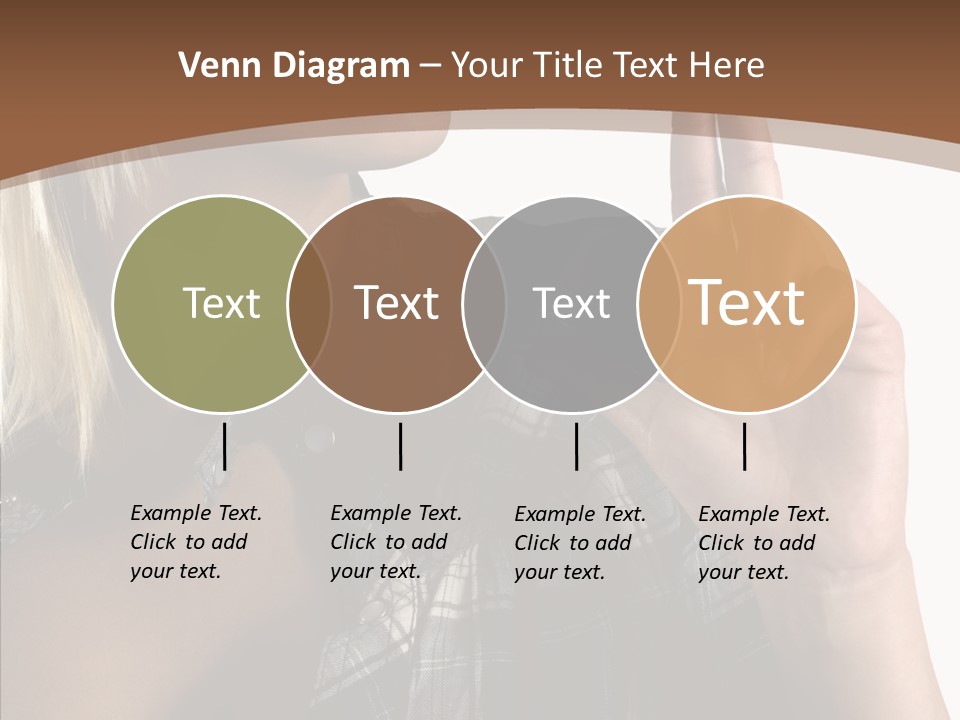 Venn Diagram – Your Title Text Here

Text

Text

Text

Text

Example Text. Click to add your text.

Example Text. Click to add your text.

Example Text. Click to add your text.

Example Text. Click to add your text.